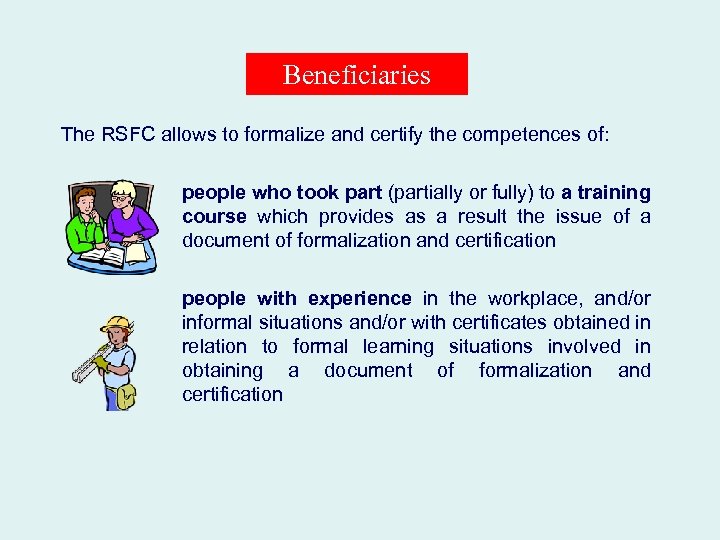 Beneficiaries

The RSFC allows to formalize and certify the competences of:

people who took part (partially or fully) to a training course which provides as a result the issue of a document of formalization and certification

people with experience in the workplace, and/or informal situations and/or with certificates obtained in relation to formal learning situations involved in obtaining a document of formalization and certification